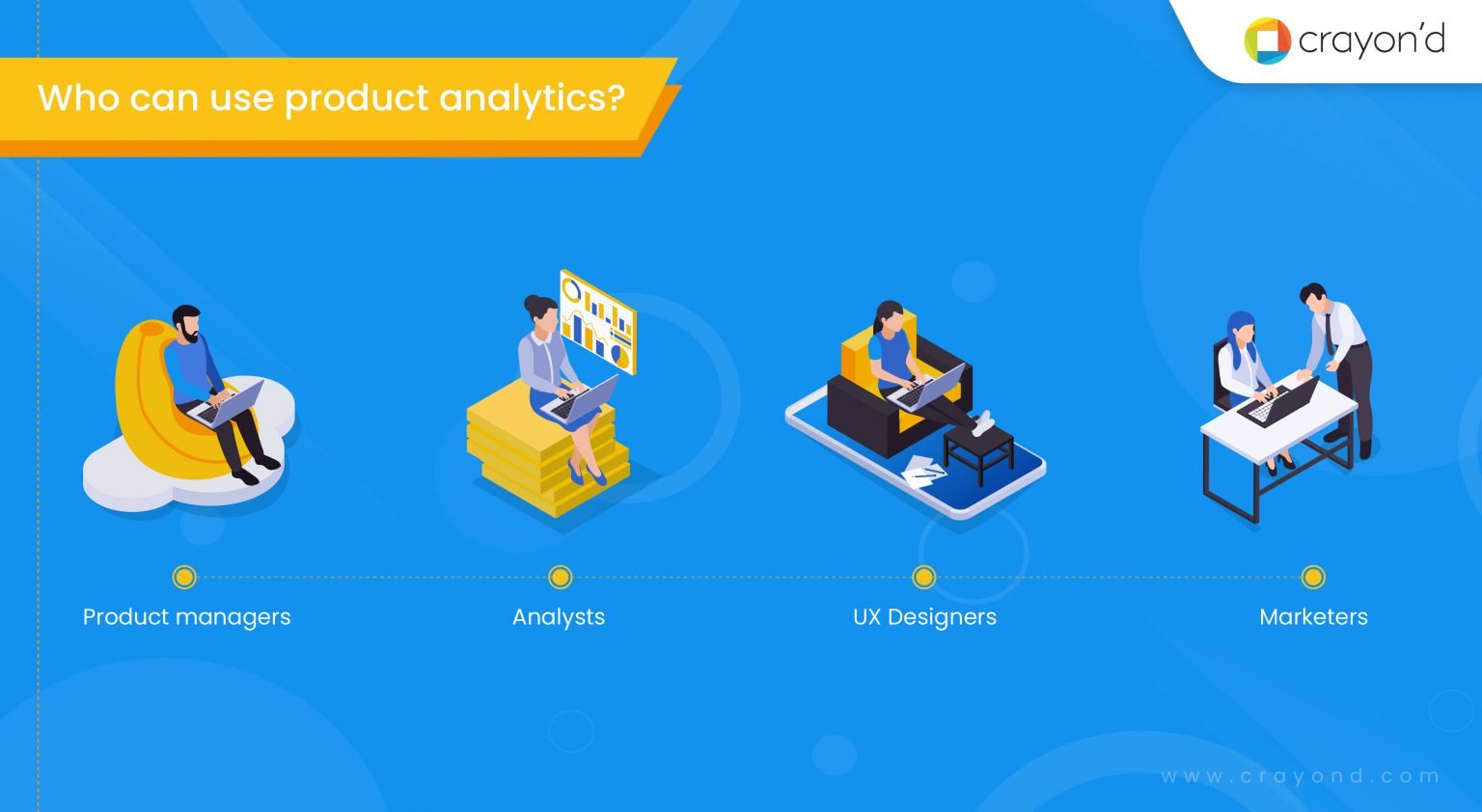 crayon'd

Who can use product analytics?

Product managers

Analysts

UX Designers

Marketers

www.crayond.com